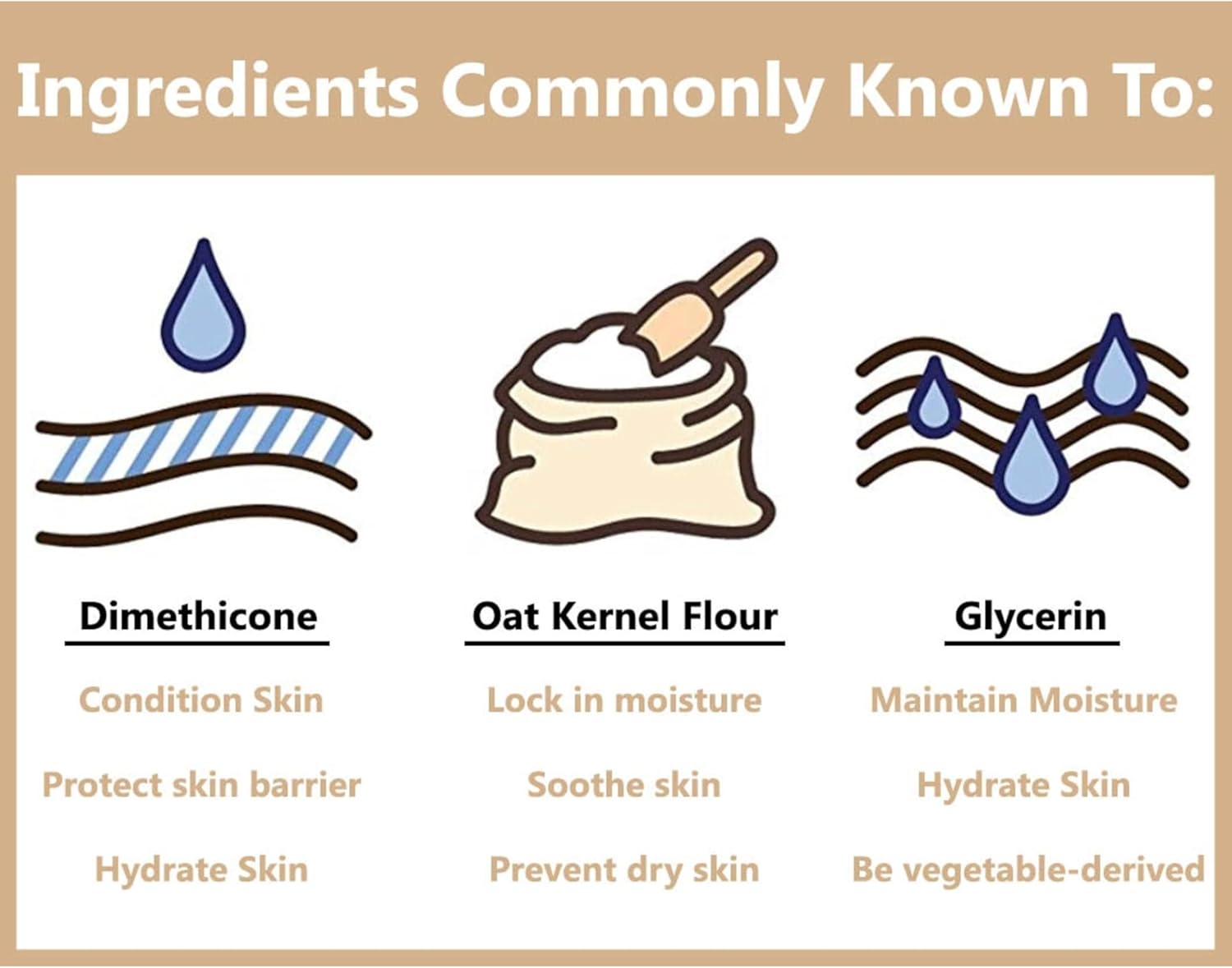 Ingredients Commonly Known To:

Dimethicone

Condition Skin

Protect skin barrier

Hydrate Skin

Oat Kernel Flour

Lock in moisture

Soothe skin

Prevent dry skin

Glycerin

Maintain Moisture

Hydrate Skin

Be vegetable-derived